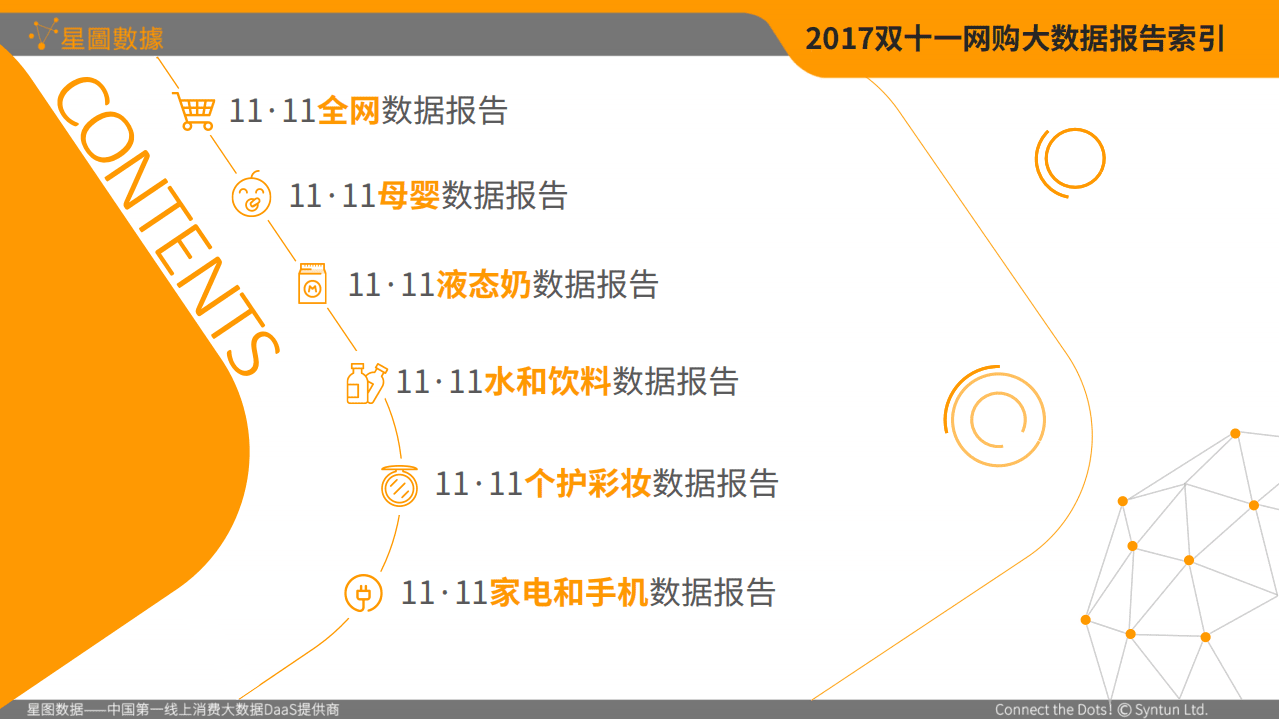 星圖數據

2017双十一网购大数据报告索引

CONTENTS

11·11全网数据报告

11·11母婴数据报告

11·11液态奶数据报告

11·11水和饮料数据报告

11·11个护彩妆数据报告

11·11家电和手机数据报告

星图数据——中国第一线上消费大数据DaaS提供商

Connect the Dots! © Syntun Ltd.